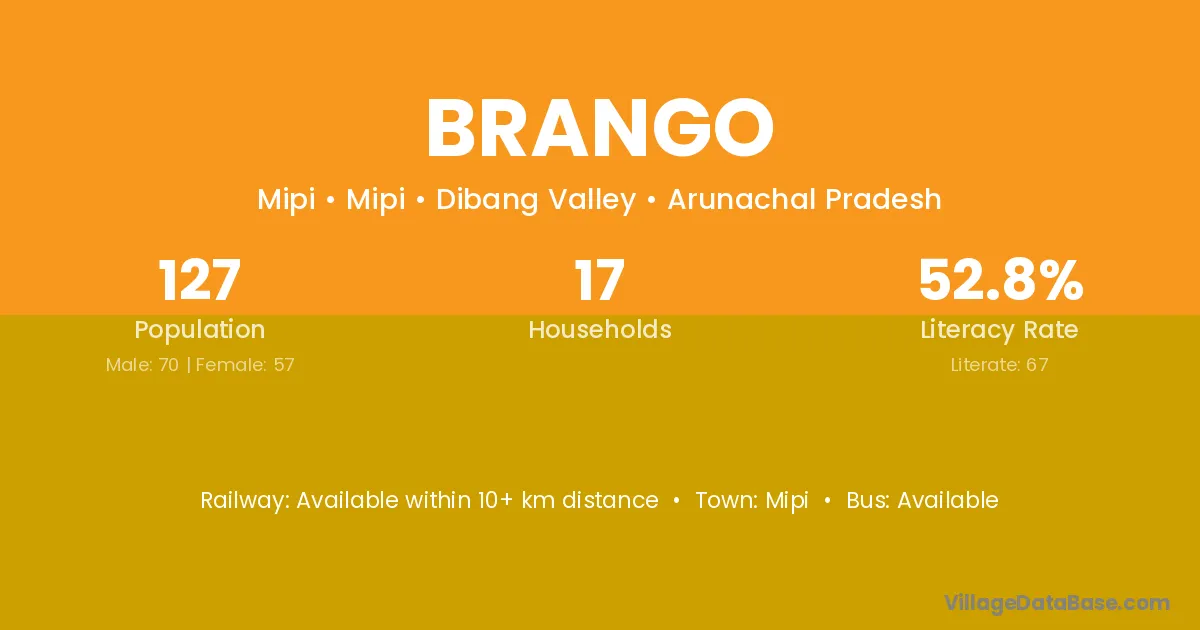 BRANGO

Mipi • Mipi • Dibang Valley • Arunachal Pradesh

127
Population
Male: 70 | Female: 57

17
Households

52.8%
Literacy Rate
Literate: 67

Railway: Available within 10+ km distance • Town: Mipi • Bus: Available

VillageDataBase.com